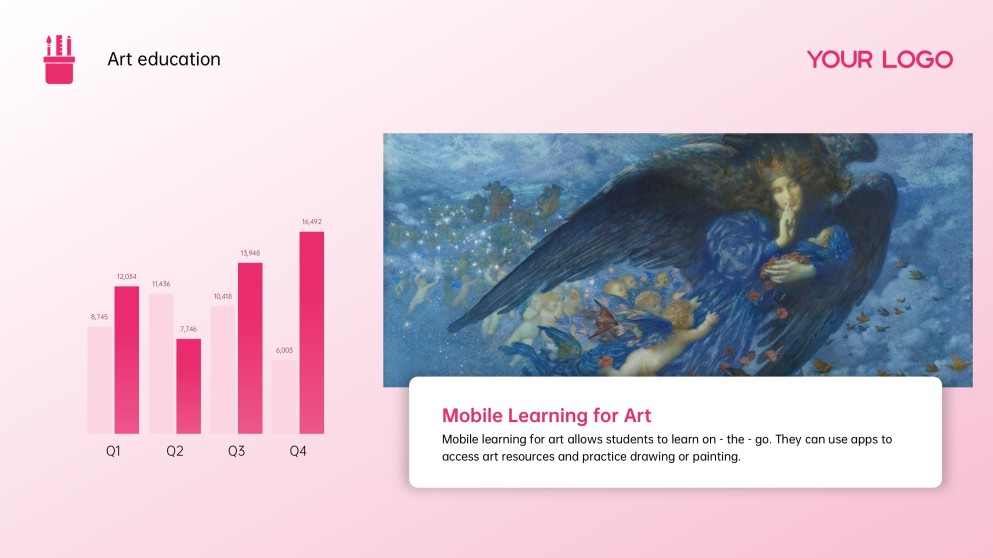 Art education

YOUR LOGO

8,745
12,034
11,436
7,746
10,418
13,948
6,003
16,492

Q1
Q2
Q3
Q4

Mobile Learning for Art

Mobile learning for art allows students to learn on - the - go. They can use apps to access art resources and practice drawing or painting.